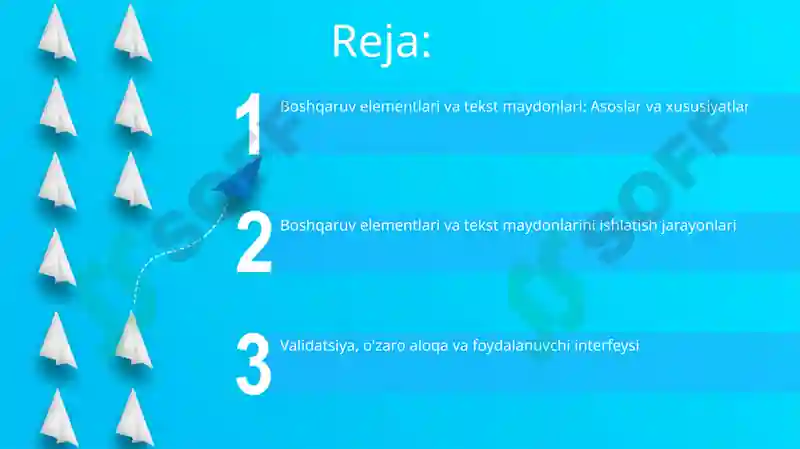 Reja:

1 Boshqaruv elementlari va tekst maydonlari: Asoslar va xususiyatlar

2 Boshqaruv elementlari va tekst maydonlarini ishlatish jarayonlari

3 Validatsiya, o'zaro aloqa va foydalanuvchi interfeysi

SOFF

SOFF